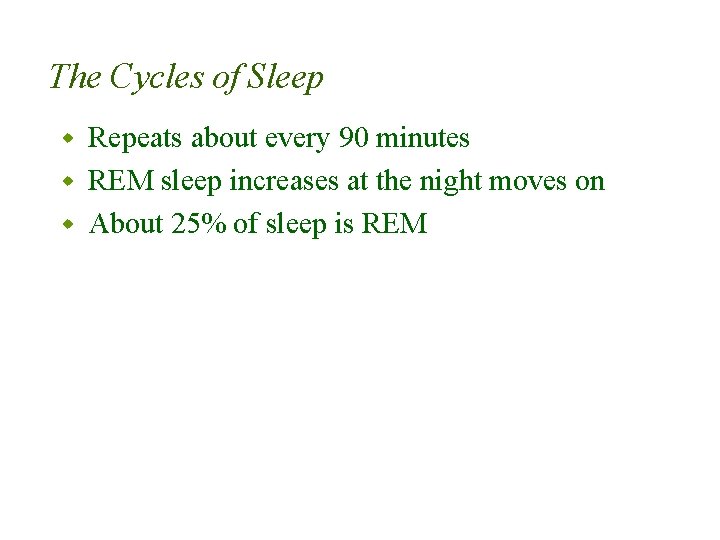 The Cycles of Sleep

- Repeats about every 90 minutes
- REM sleep increases at the night moves on
- About 25% of sleep is REM